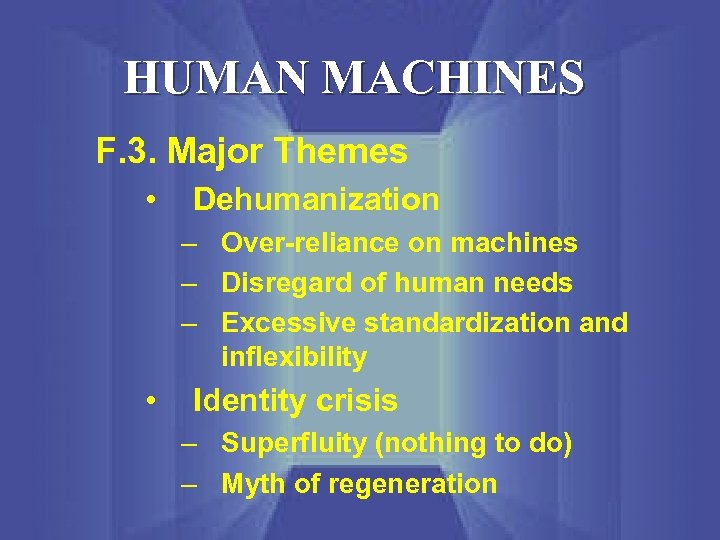 HUMAN MACHINES

F.3. Major Themes

• Dehumanization

– Over-reliance on machines

– Disregard of human needs

– Excessive standardization and inflexibility

• Identity crisis

– Superfluity (nothing to do)

– Myth of regeneration